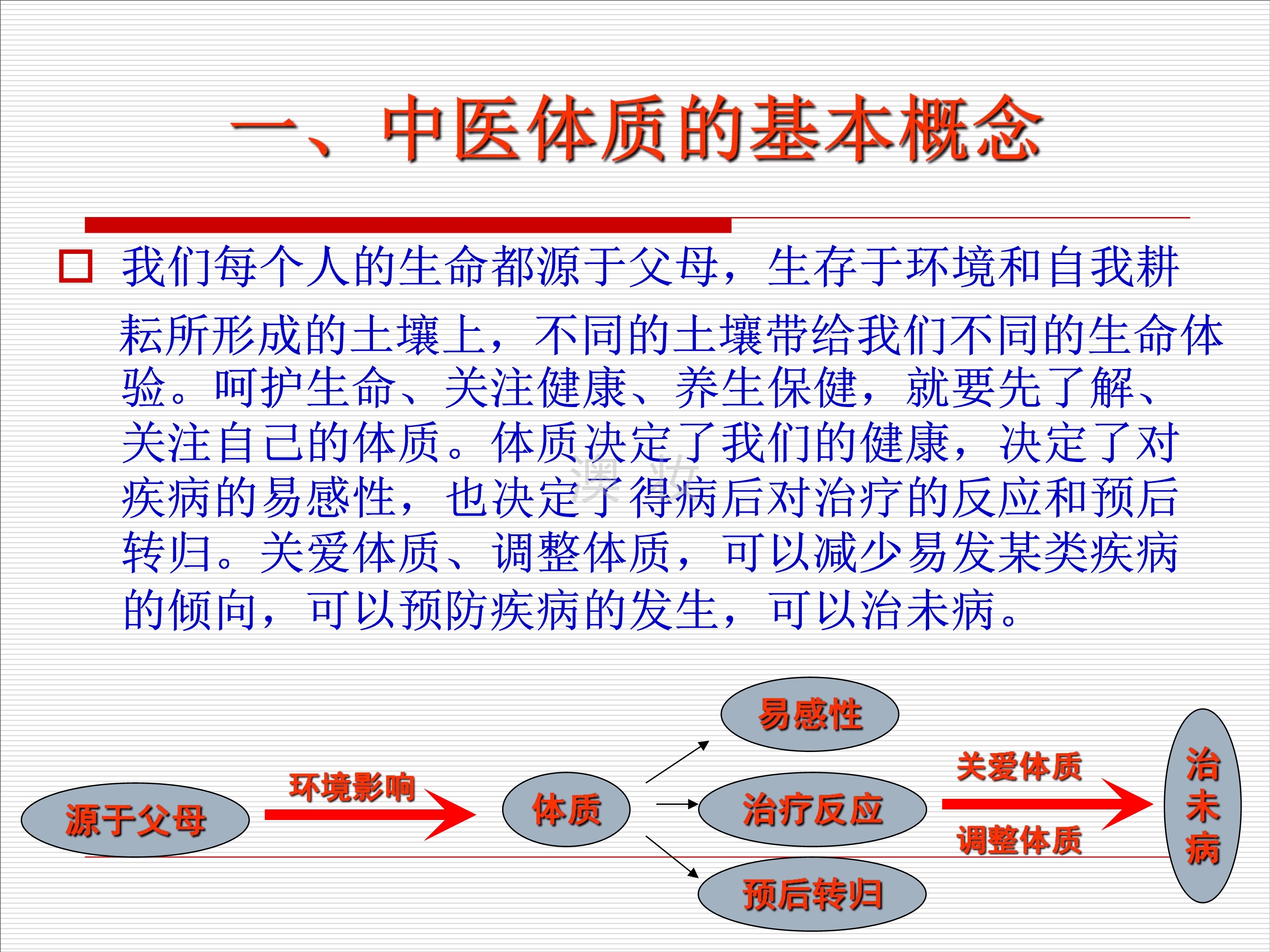 一、中医体质的基本概念

我们每个人的生命都源于父母，生存于环境和自我耕耘所形成的土壤上，不同的土壤带给我们不同的生命体验。呵护生命、关注健康、养生保健，就要先了解、关注自己的体质。体质决定了我们的健康，决定了对疾病的易感性，也决定了得病后对治疗的反应和预后转归。关爱体质、调整体质，可以减少易发某类疾病的倾向，可以预防疾病的发生，可以治未病。

源于父母

环境影响

体质

易感性

治疗反应

预后转归

关爱体质

调整体质

治未病